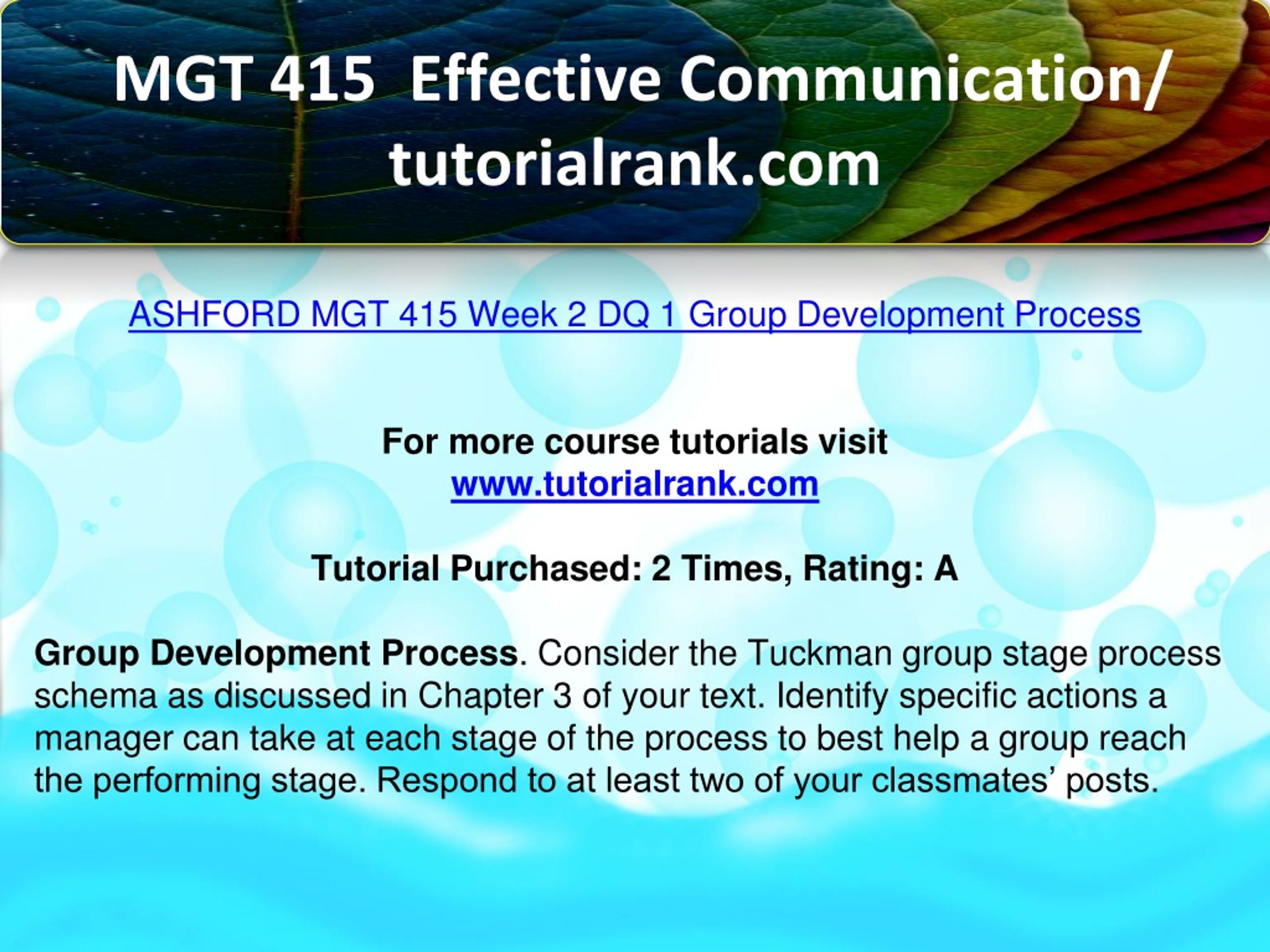 MGT 415 Effective Communication/ tutorialrank.com

ASHFORD MGT 415 Week 2 DQ 1 Group Development Process

For more course tutorials visit
www.tutorialrank.com

Tutorial Purchased: 2 Times, Rating: A

Group Development Process. Consider the Tuckman group stage process schema as discussed in Chapter 3 of your text. Identify specific actions a manager can take at each stage of the process to best help a group reach the performing stage. Respond to at least two of your classmates' posts.